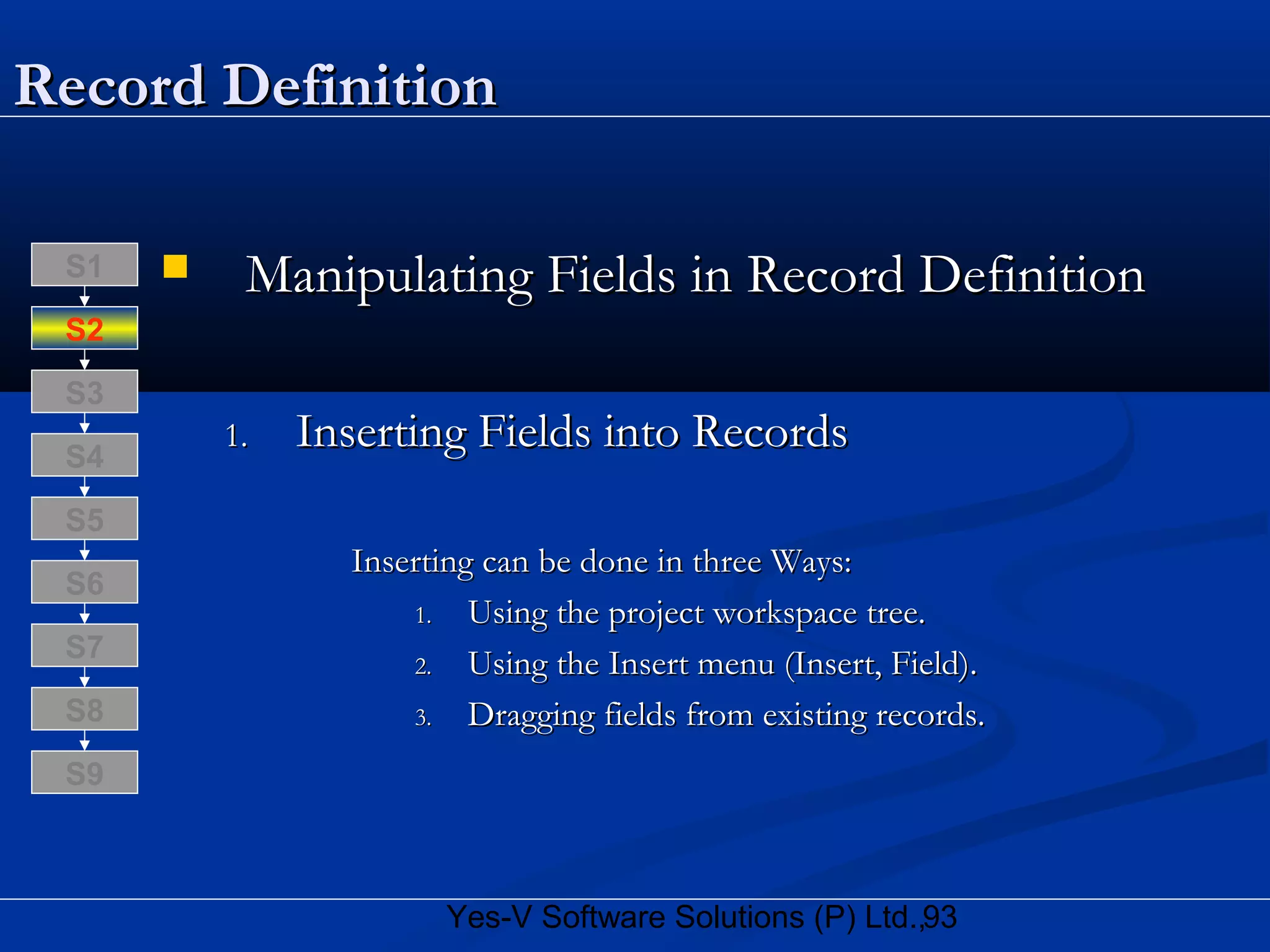 Record Definition

S1
S2
S3
S4
S5
S6
S7
S8
S9

Manipulating Fields in Record Definition

1. Inserting Fields into Records

Inserting can be done in three Ways:

1. Using the project workspace tree.
2. Using the Insert menu (Insert, Field).
3. Dragging fields from existing records.

Yes-V Software Solutions (P) Ltd.,93